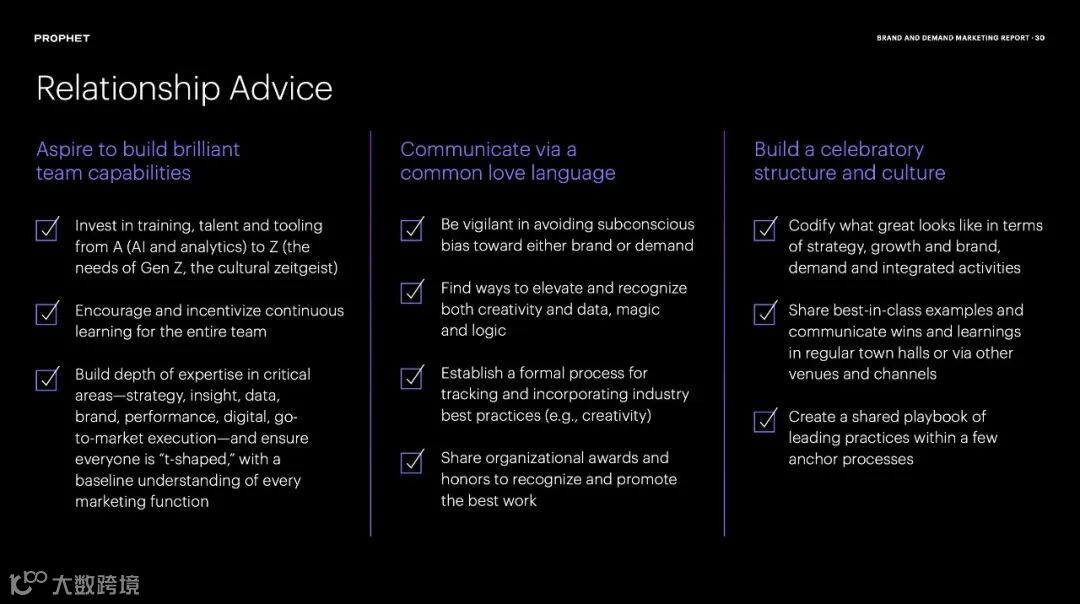 PROPHET

BRAND AND DEMAND MARKETING REPORT · 30

Relationship Advice

Aspire to build brilliant team capabilities

Invest in training, talent and tooling from A (AI and analytics) to Z (the needs of Gen Z, the cultural zeitgeist)

Encourage and incentivize continuous learning for the entire team

Build depth of expertise in critical areas—strategy, insight, data, brand, performance, digital, go-to-market execution—and ensure everyone is "t-shaped," with a baseline understanding of every marketing function

Communicate via a common love language

Be vigilant in avoiding subconscious bias toward either brand or demand

Find ways to elevate and recognize both creativity and data, magic and logic

Establish a formal process for tracking and incorporating industry best practices (e.g., creativity)

Share organizational awards and honors to recognize and promote the best work

Build a celebratory structure and culture

Codify what great looks like in terms of strategy, growth and brand, demand and integrated activities

Share best-in-class examples and communicate wins and learnings in regular town halls or via other venues and channels

Create a shared playbook of leading practices within a few anchor processes

大数跨境